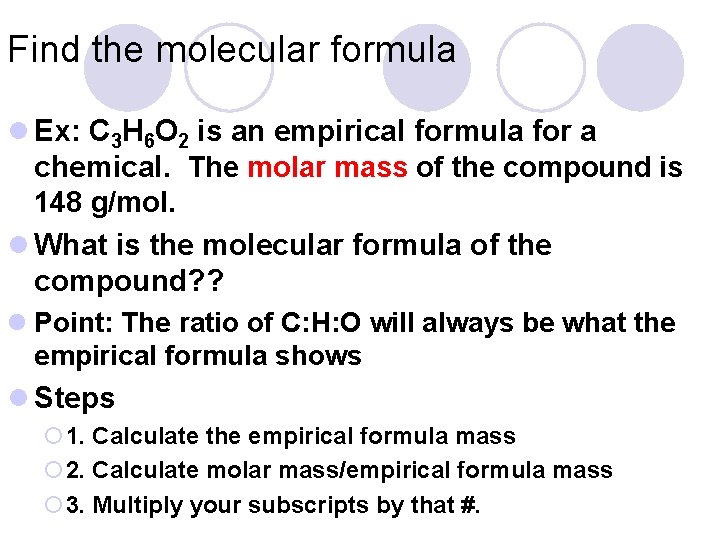 Find the molecular formula

Ex: $C_3H_6O_2$ is an empirical formula for a chemical. The molar mass of the compound is 148 g/mol.

What is the molecular formula of the compound??

Point: The ratio of C:H:O will always be what the empirical formula shows

Steps

1. Calculate the empirical formula mass

2. Calculate molar mass/empirical formula mass

3. Multiply your subscripts by that #.